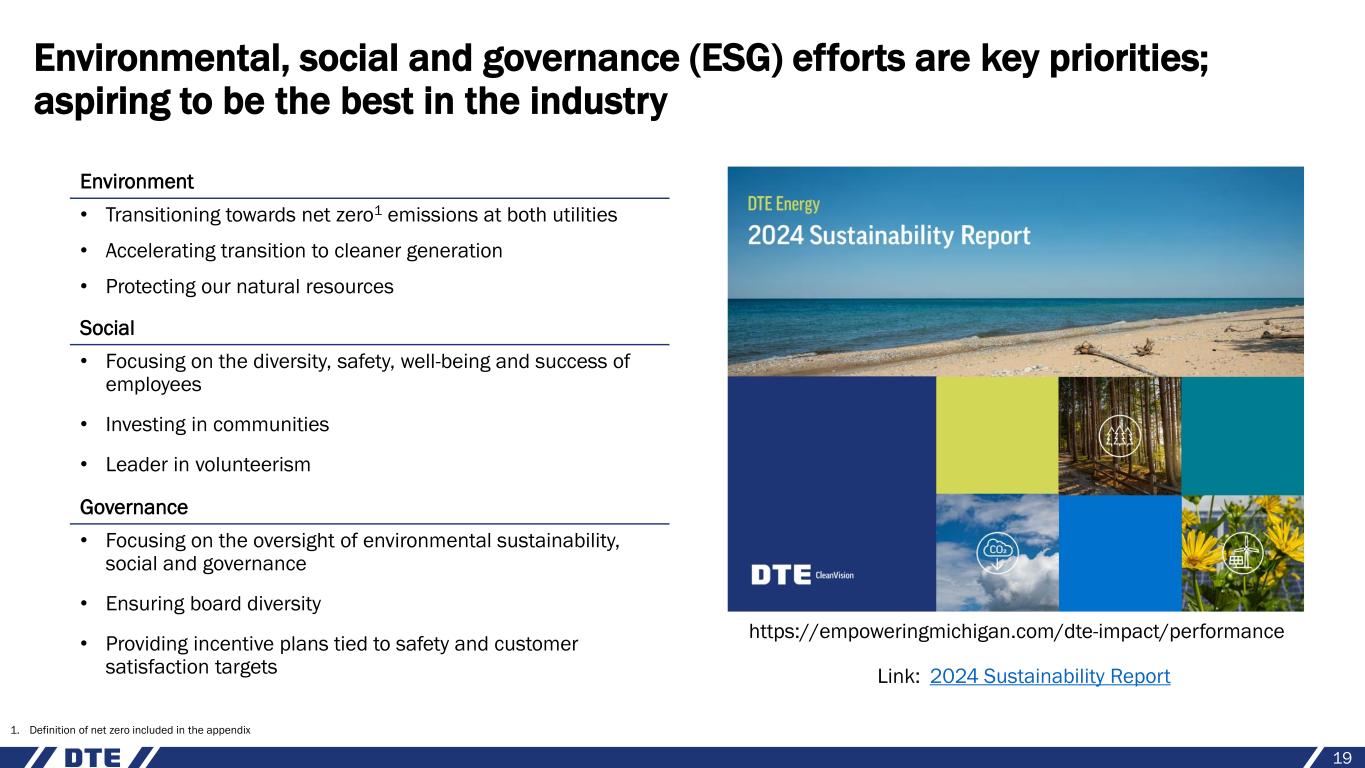 Environmental, social and governance (ESG) efforts are key priorities; aspiring to be the best in the industry

Environment

• Transitioning towards net zero$^1$ emissions at both utilities
• Accelerating transition to cleaner generation
• Protecting our natural resources

Social

• Focusing on the diversity, safety, well-being and success of employees
• Investing in communities
• Leader in volunteerism

Governance

• Focusing on the oversight of environmental sustainability, social and governance
• Ensuring board diversity
• Providing incentive plans tied to safety and customer satisfaction targets

DTE Energy
2024 Sustainability Report

$CO_2$

DTE CleanVision

https://empoweringmichigan.com/dte-impact/performance

Link: 2024 Sustainability Report

1. Definition of net zero included in the appendix

DTE

19